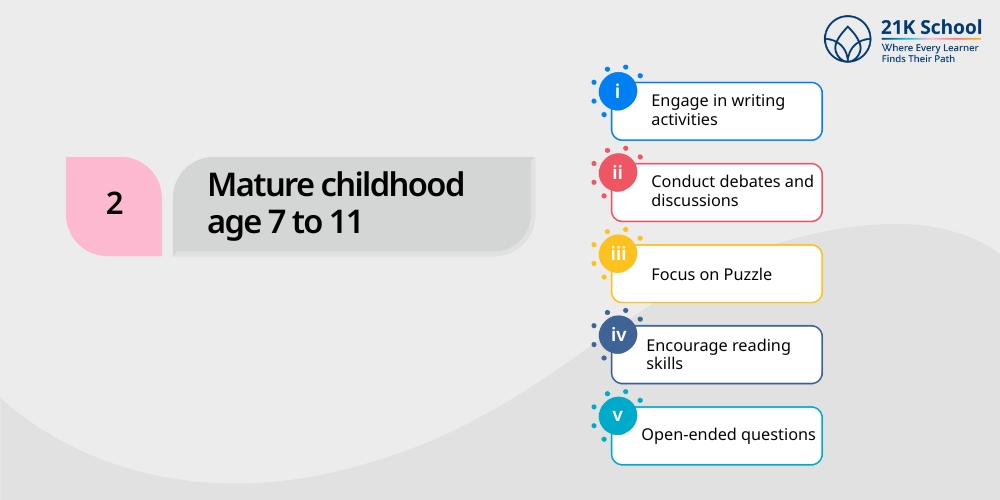 21K School
Where Every Learner Finds Their Path

2

Mature childhood age 7 to 11

i
Engage in writing activities

ii
Conduct debates and discussions

iii
Focus on Puzzle

iv
Encourage reading skills

v
Open-ended questions